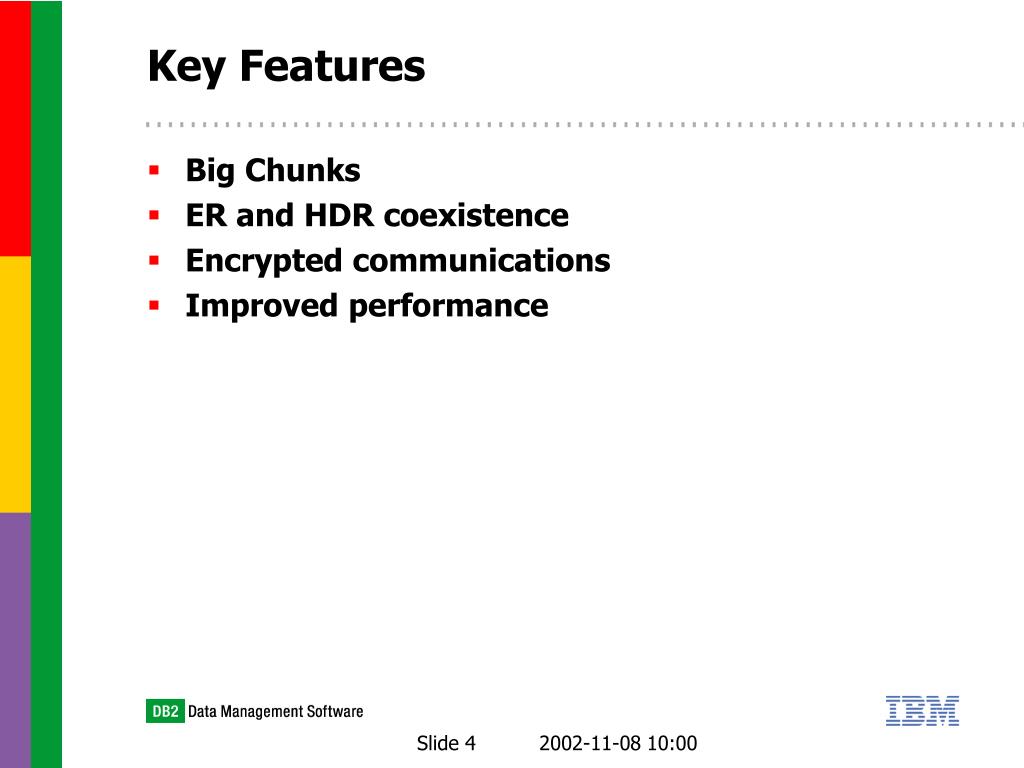 Key Features

- Big Chunks
- ER and HDR coexistence
- Encrypted communications
- Improved performance

DB2 Data Management Software

IBM

Slide 4 2002-11-08 10:00